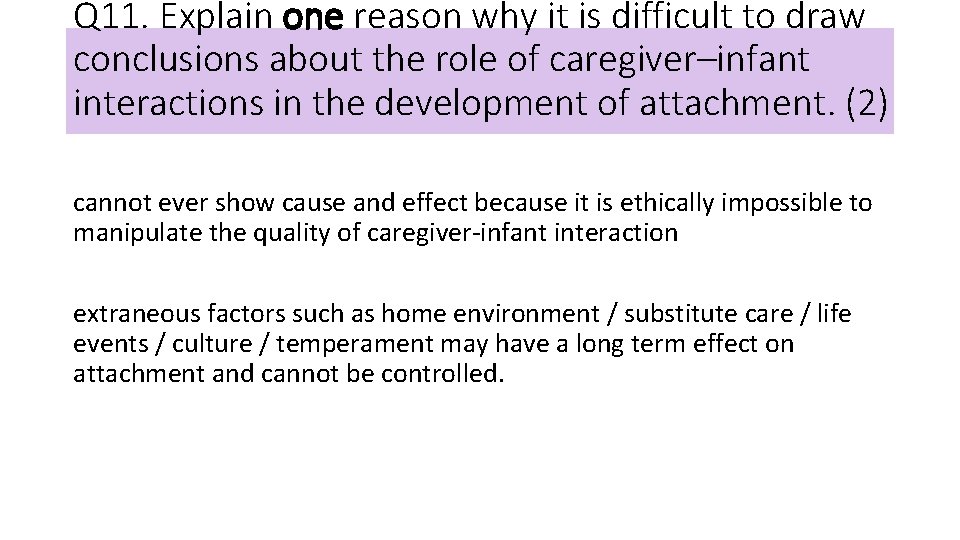 Q11. Explain one reason why it is difficult to draw conclusions about the role of caregiver–infant interactions in the development of attachment. (2)

cannot ever show cause and effect because it is ethically impossible to manipulate the quality of caregiver-infant interaction

extraneous factors such as home environment / substitute care / life events / culture / temperament may have a long term effect on attachment and cannot be controlled.